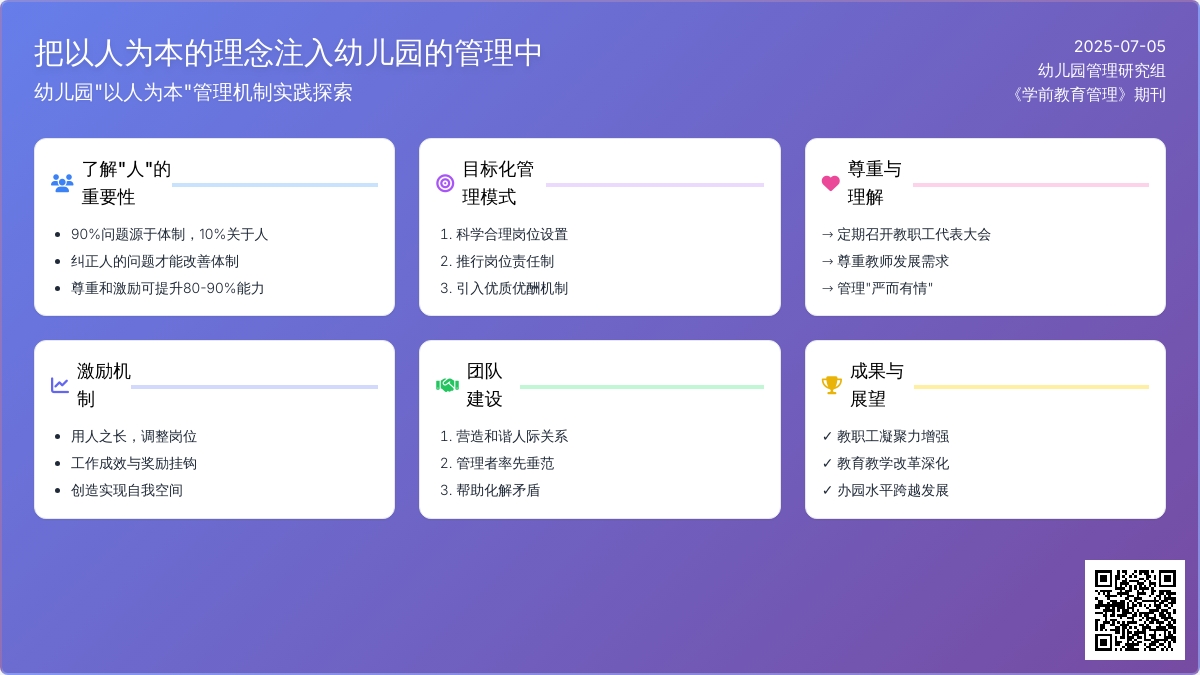 把以人为本的理念注入幼儿园的管理中
幼儿园"以人为本"管理机制实践探索

2025-07-05
幼儿园管理研究组
《学前教育管理》期刊

了解"人"的重要性
- 90%问题源于体制，10%关于人
- 纠正人的问题才能改善体制
- 尊重和激励可提升80-90%能力

目标化管理模式
1. 科学合理岗位设置
2. 推行岗位责任制
3. 引入优质优酬机制

尊重与理解
→ 定期召开教职工代表大会
→ 尊重教师发展需求
→ 管理"严而有情"

激励机制
- 用人之长，调整岗位
- 工作成效与奖励挂钩
- 创造实现自我空间

团队建设
1. 营造和谐人际关系
2. 管理者率先垂范
3. 帮助化解矛盾

成果与展望
✓ 教职工凝聚力增强
✓ 教育教学改革深化
✓ 办园水平跨越发展